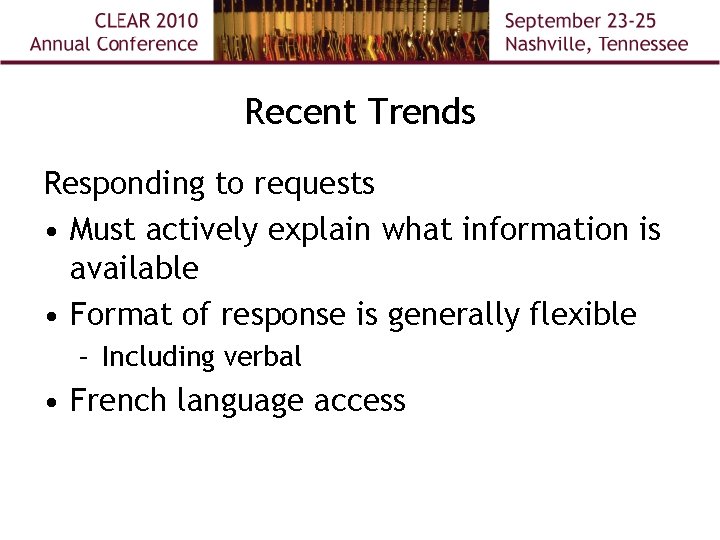 CLEAR 2010
Annual Conference

September 23-25
Nashville, Tennessee

Recent Trends

Responding to requests

• Must actively explain what information is available

• Format of response is generally flexible

– Including verbal

• French language access